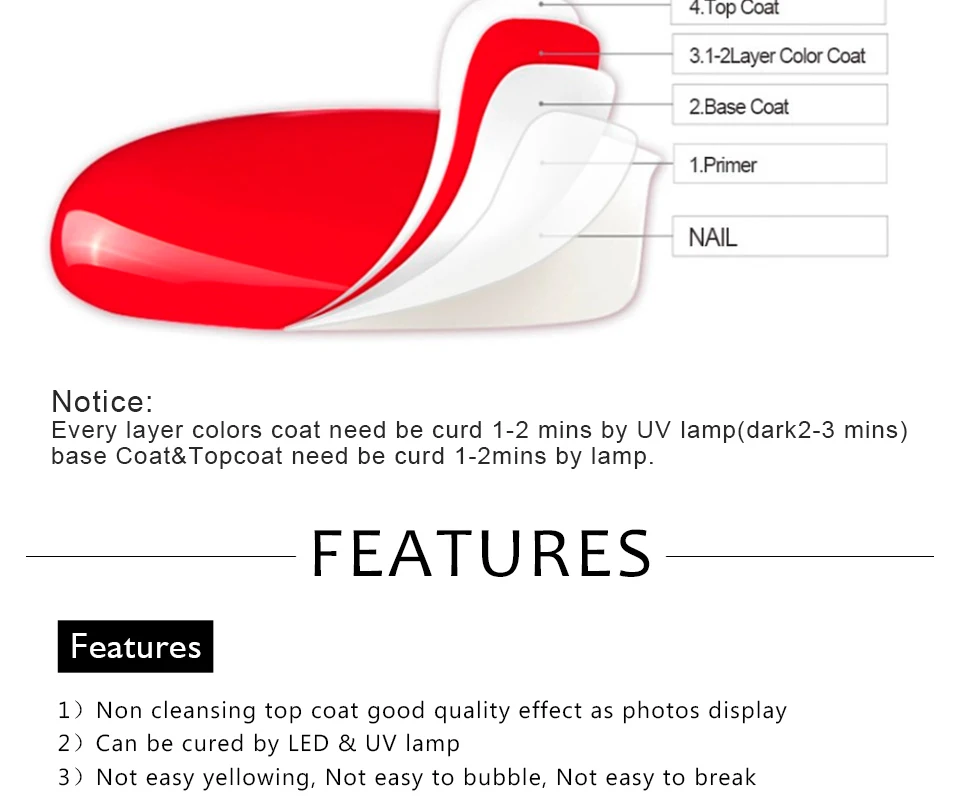 4.Top Coat

3.1-2Layer Color Coat

2.Base Coat

1.Primer

NAIL

Notice:
Every layer colors coat need be curd 1-2 mins by UV lamp(dark2-3 mins) base Coat&Topcoat need be curd 1-2mins by lamp.

FEATURES

Features

1）Non cleansing top coat good quality effect as photos display
2）Can be cured by LED & UV lamp
3）Not easy yellowing, Not easy to bubble, Not easy to break